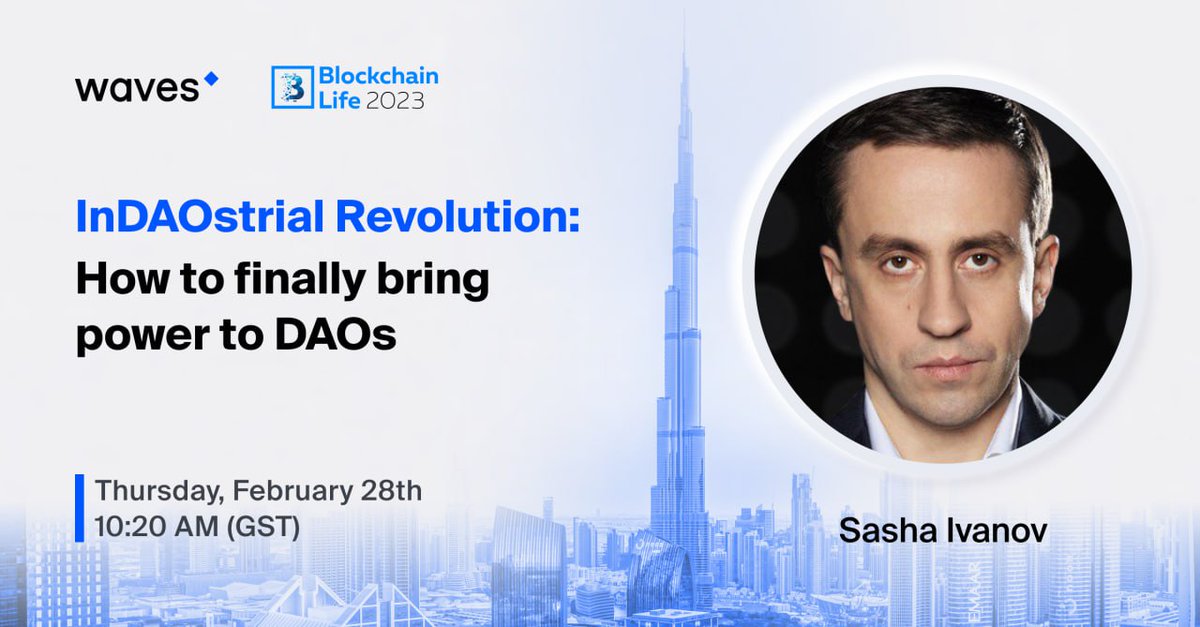 waves

Blockchain Life 2023

InDAOstrial Revolution:
How to finally bring power to DAOs

Thursday, February 28th
10:20 AM (GST)

Sasha Ivanov

EMAAR